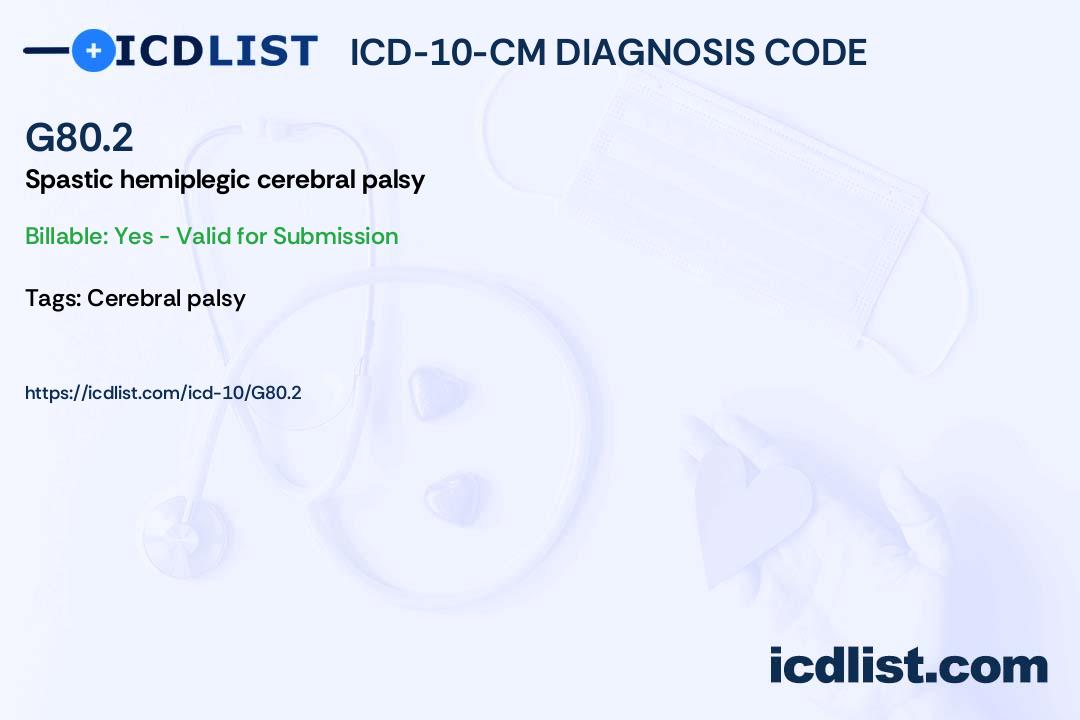 ICDLIST ICD-10-CM DIAGNOSIS CODE

G80.2

Spastic hemiplegic cerebral palsy

Billable: Yes - Valid for Submission

Tags: Cerebral palsy

https://icdlist.com/icd-10/G80.2

icdlist.com